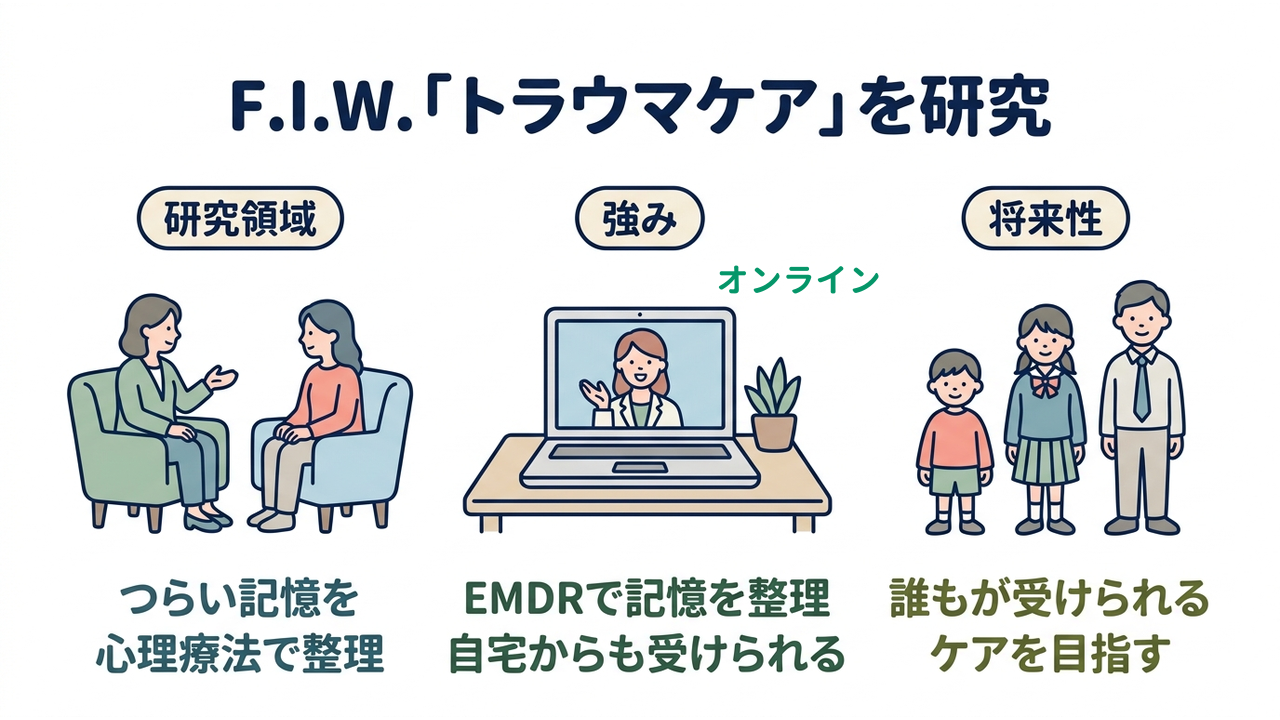 F.I.W.「トラウマケア」を研究

研究領域

つらい記憶を
心理療法で整理

強み

オンライン

EMDRで記憶を整理
自宅からも受けられる

将来性

誰もが受けられる
ケアを目指す